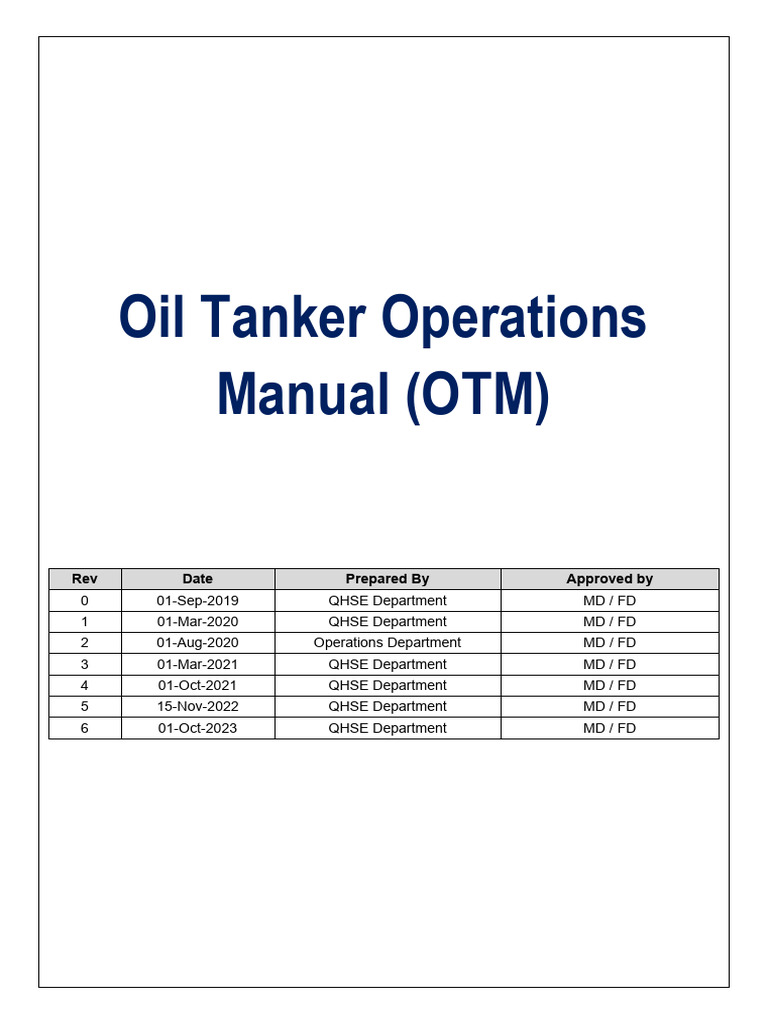 Oil Tanker Operations Manual (OTM)

| Rev | Date | Prepared By | Approved by |
|---|---|---|---|
| 0 | 01-Sep-2019 | QHSE Department | MD / FD |
| 1 | 01-Mar-2020 | QHSE Department | MD / FD |
| 2 | 01-Aug-2020 | Operations Department | MD / FD |
| 3 | 01-Mar-2021 | QHSE Department | MD / FD |
| 4 | 01-Oct-2021 | QHSE Department | MD / FD |
| 5 | 15-Nov-2022 | QHSE Department | MD / FD |
| 6 | 01-Oct-2023 | QHSE Department | MD / FD |